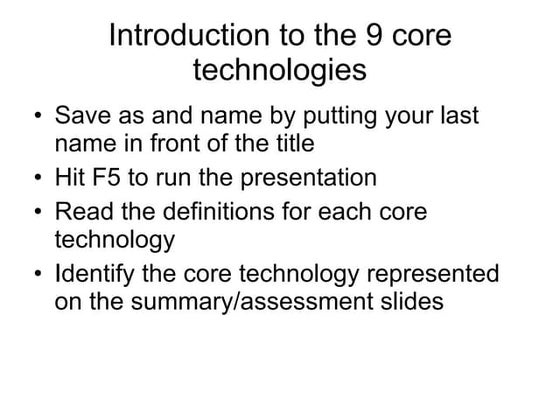 Introduction to the 9 core technologies

• Save as and name by putting your last name in front of the title
• Hit F5 to run the presentation
• Read the definitions for each core technology
• Identify the core technology represented on the summary/assessment slides